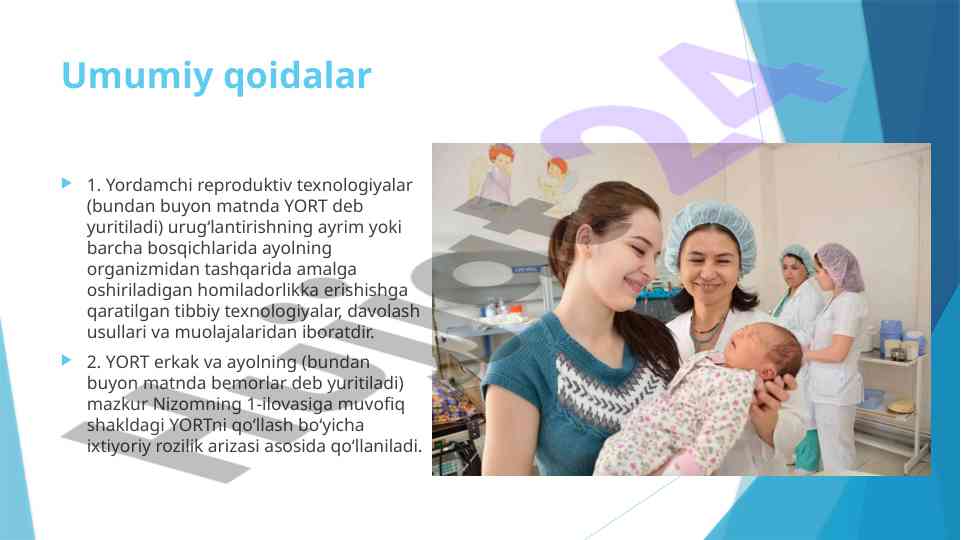 Umumiy qoidalar

1. Yordamchi reproduktiv texnologiyalar (bundan buyon matnda YORT deb yuritiladi) urug‘lantirishning ayrim yoki barcha bosqichlarida ayolning organizmidan tashqarida amalga oshiriladigan homiladorlikka erishishga qaratilgan tibbiy texnologiyalar, davolash usullari va muolajalaridan iboratdir.

2. YORT erkak va ayolning (bundan buyon matnda bemorlar deb yuritiladi) mazkur Nizomning 1-ilovasiga muvofiq shakldagi YORTni qo‘llash bo‘yicha ixtiyoriy rozilik arizasi asosida qo‘llaniladi.